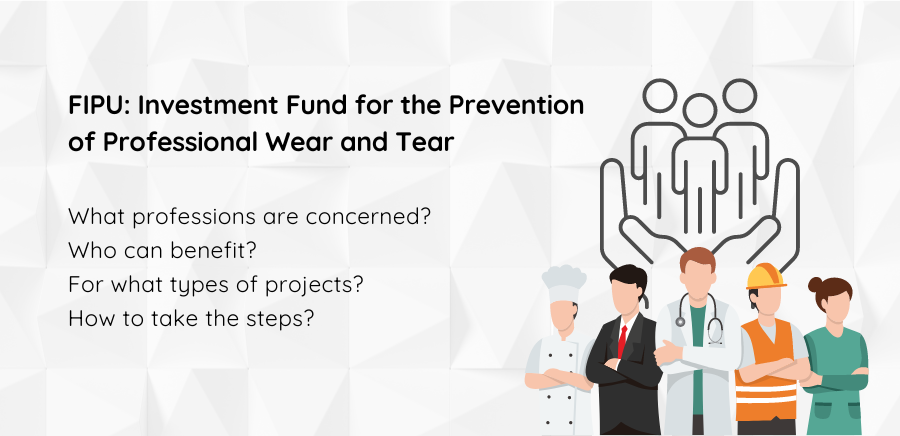 FIPU: Investment Fund for the Prevention of Professional Wear and Tear

What professions are concerned?
Who can benefit?
For what types of projects?
How to take the steps?